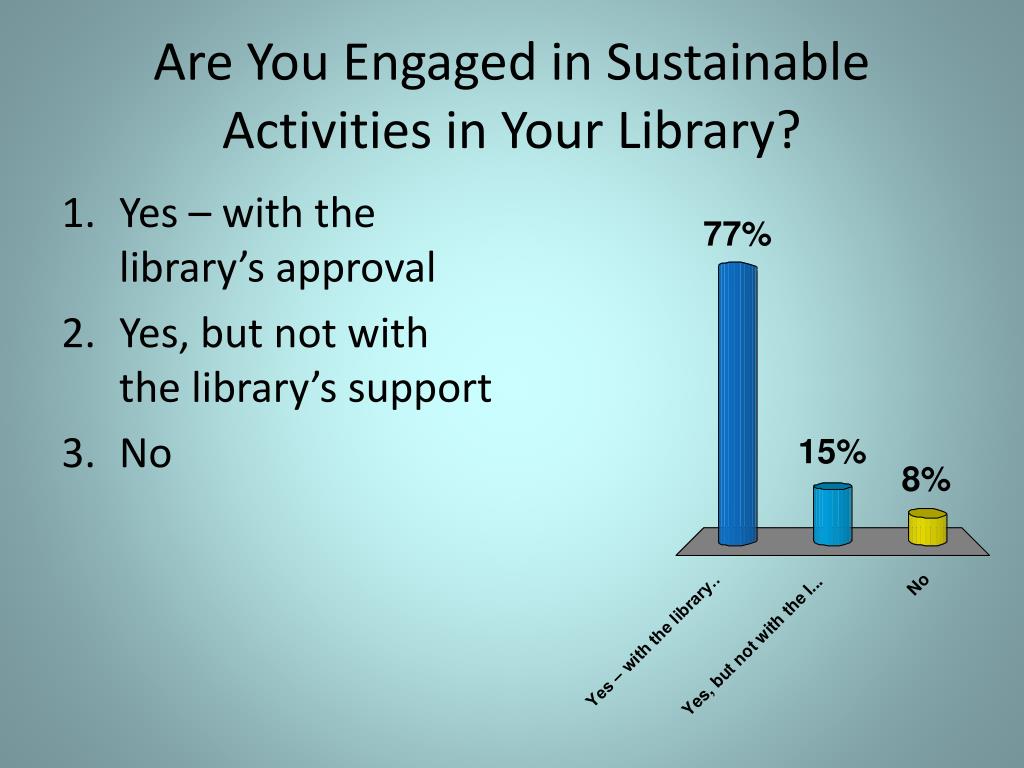 Are You Engaged in Sustainable Activities in Your Library?

1. Yes – with the library's approval
2. Yes, but not with the library's support
3. No

77%

15%

8%

Yes – with the library..

Yes, but not with the l...

No